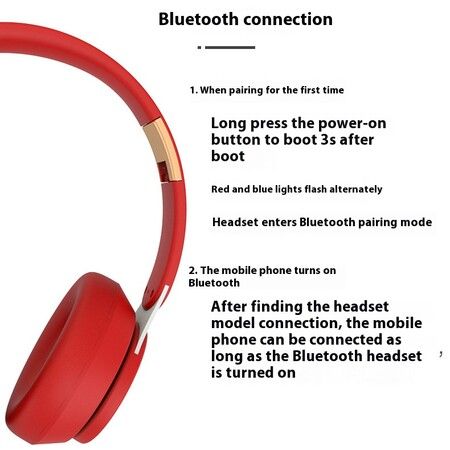 Bluetooth connection

1. When pairing for the first time

Long press the power-on button to boot 3s after boot

Red and blue lights flash alternately

Headset enters Bluetooth pairing mode

2. The mobile phone turns on Bluetooth

After finding the headset model connection, the mobile phone can be connected as long as the Bluetooth headset is turned on